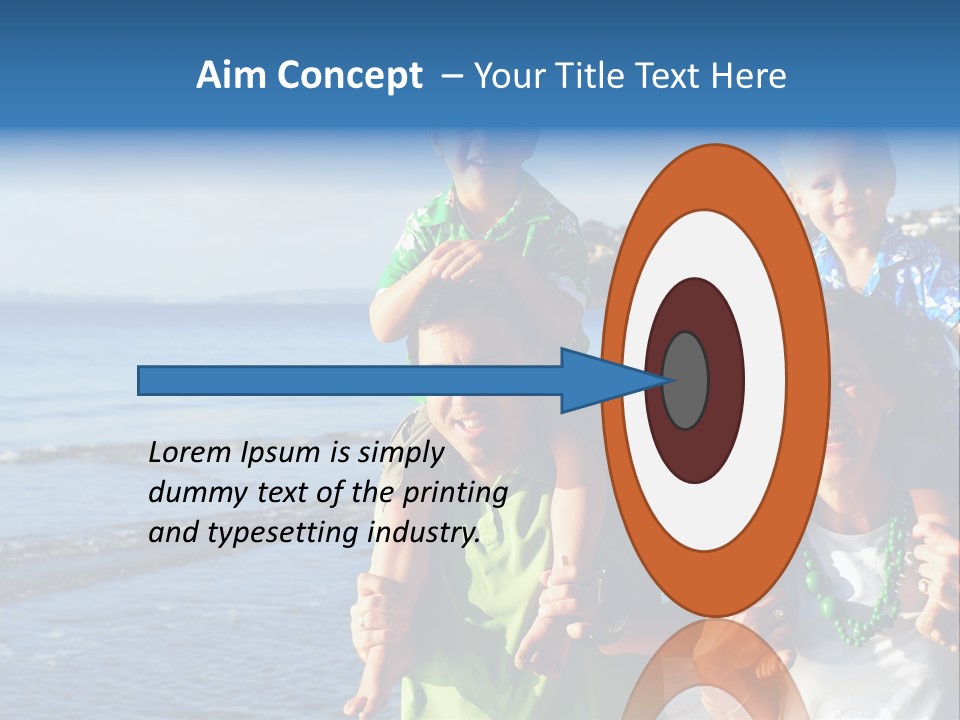 Aim Concept – Your Title Text Here

Lorem Ipsum is simply dummy text of the printing and typesetting industry.